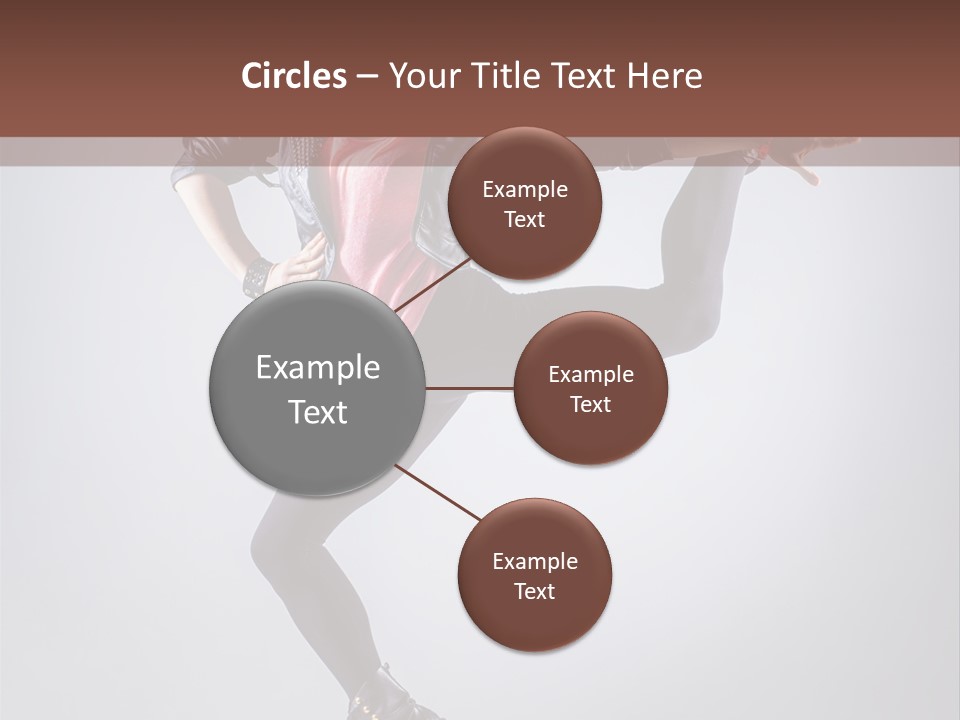 Circles – Your Title Text Here

Example Text

Example Text

Example Text

Example Text